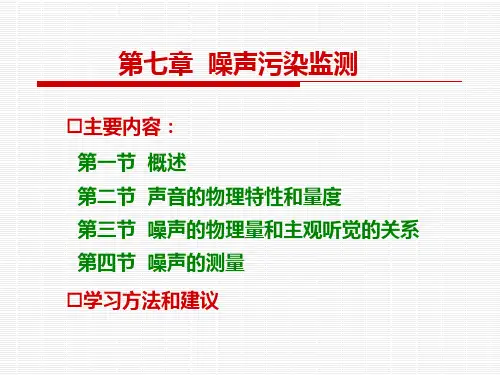 第七章 噪声污染监测

□主要内容：

第一节 概述

第二节 声音的物理特性和量度

第三节 噪声的物理量和主观听觉的关系

第四节 噪声的测量

□学习方法和建议